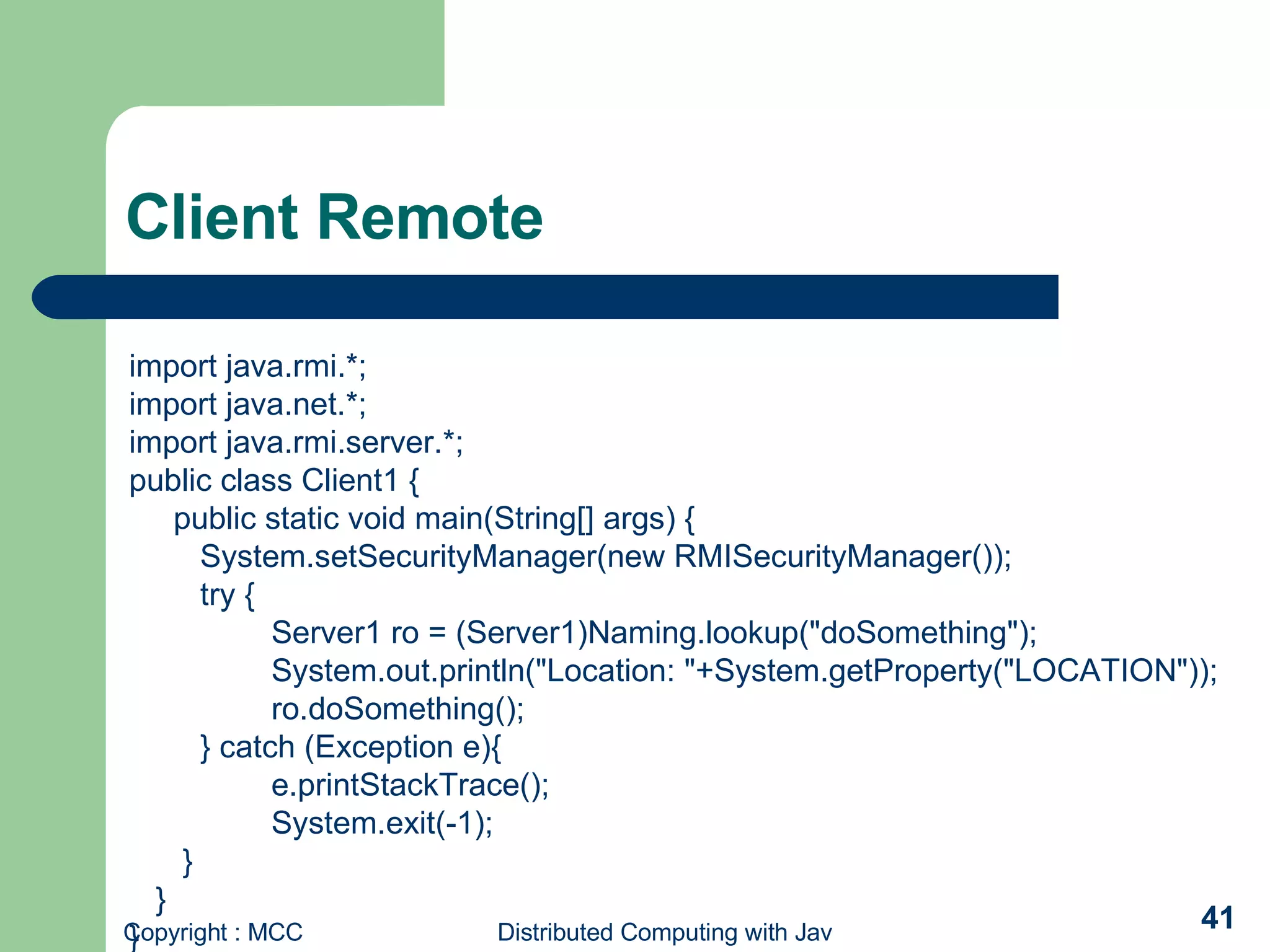 Client Remote

import java.rmi.*;
import java.net.*;
import java.rmi.server.*;
public class Client1 {
public static void main(String[] args) {
System.setSecurityManager(new RMISecurityManager());
try {
Server1 ro = (Server1)Naming.lookup("doSomething");
System.out.println("Location: "+System.getProperty("LOCATION"));
ro.doSomething();
} catch (Exception e){
e.printStackTrace();
System.exit(-1);
}
}
}

Copyright : MCC
Distributed Computing with Jav
41